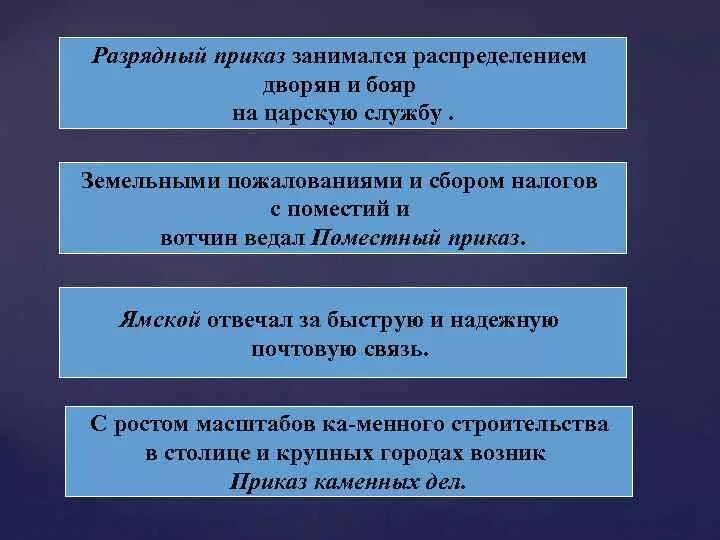 Разрядный приказ занимался распределением дворян и бояр на царскую службу .

Земельными пожалованиями и сбором налогов с поместий и вотчин ведал Поместный приказ.

Ямской отвечал за быструю и надежную почтовую связь.

С ростом масштабов ка-менного строительства в столице и крупных городах возник Приказ каменных дел.